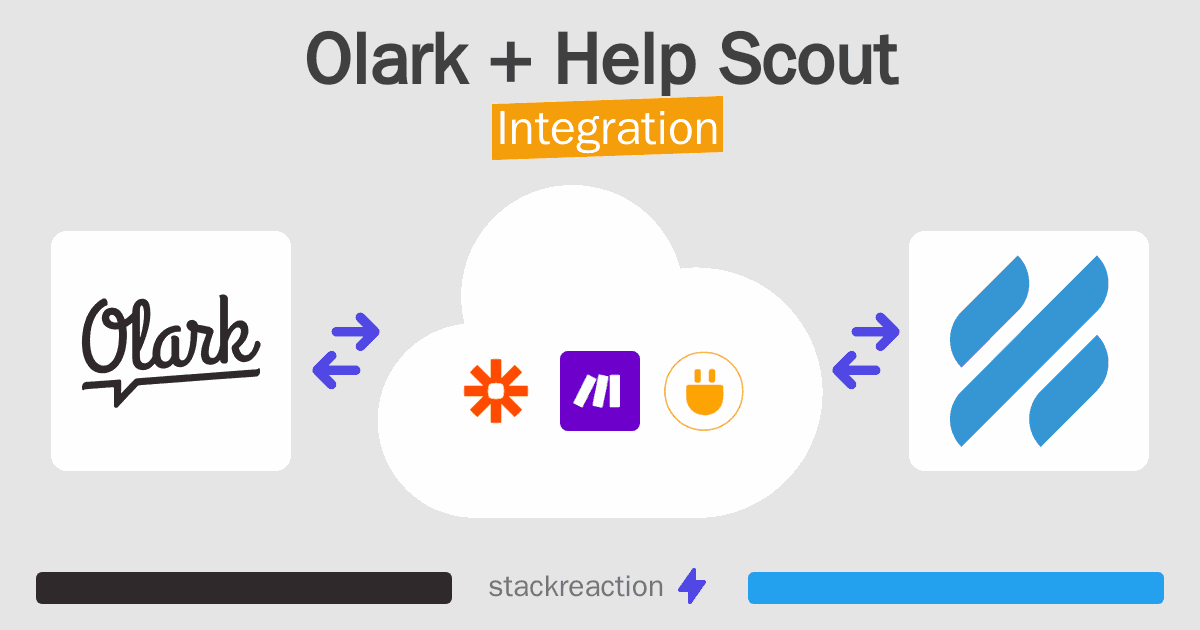 Olark + Help Scout
Integration

Olark

stackreaction